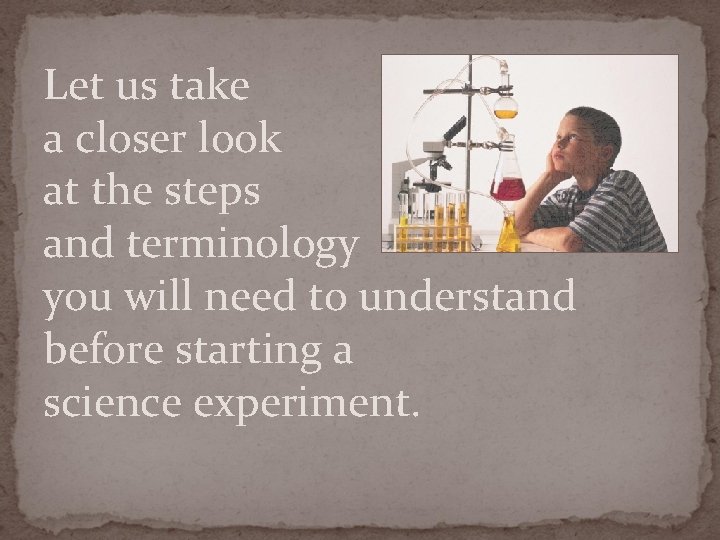 Let us take a closer look at the steps and terminology you will need to understand before starting a science experiment.